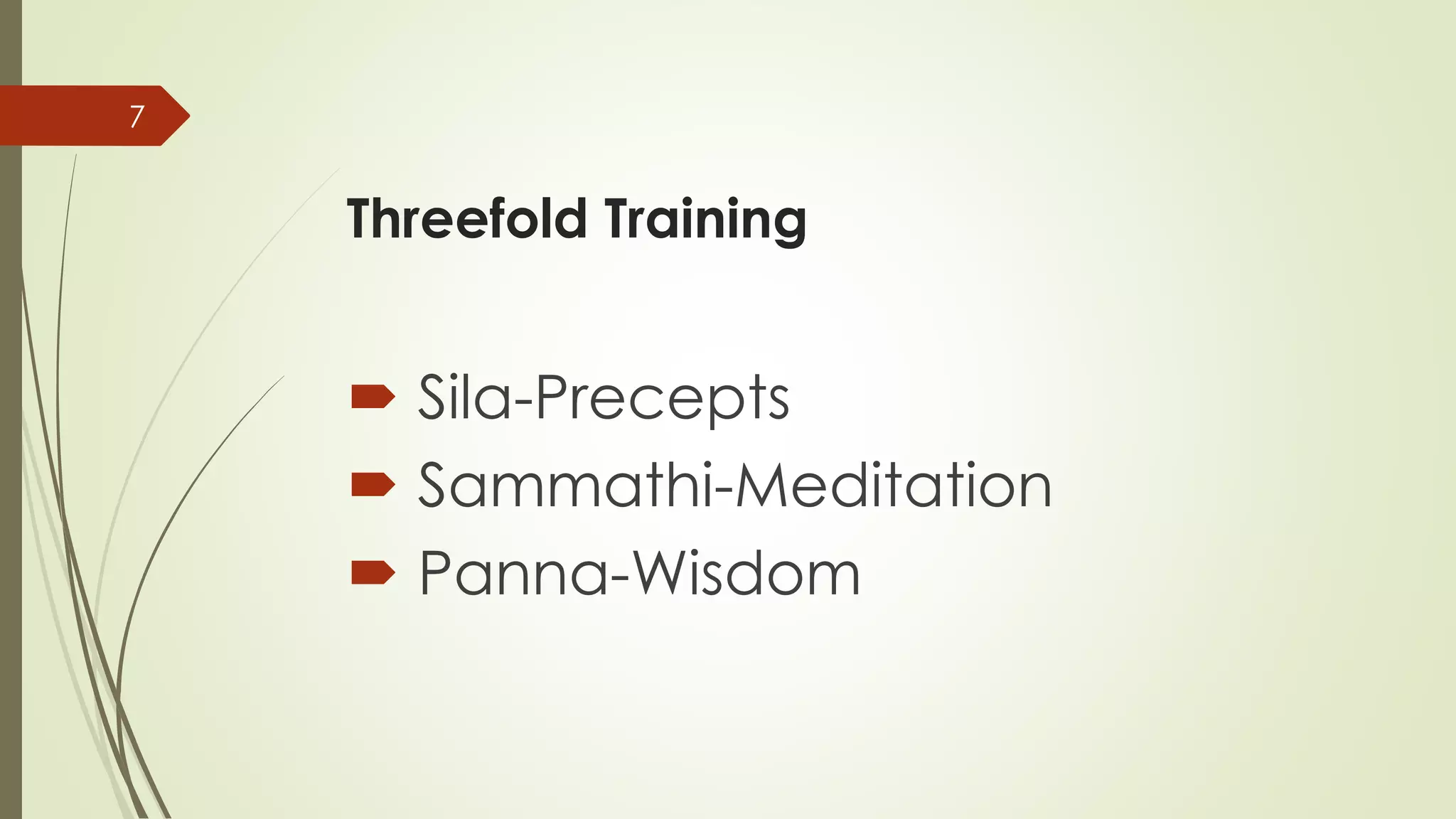 7

Threefold Training

Sila-Precepts
Sammathi-Meditation
Panna-Wisdom